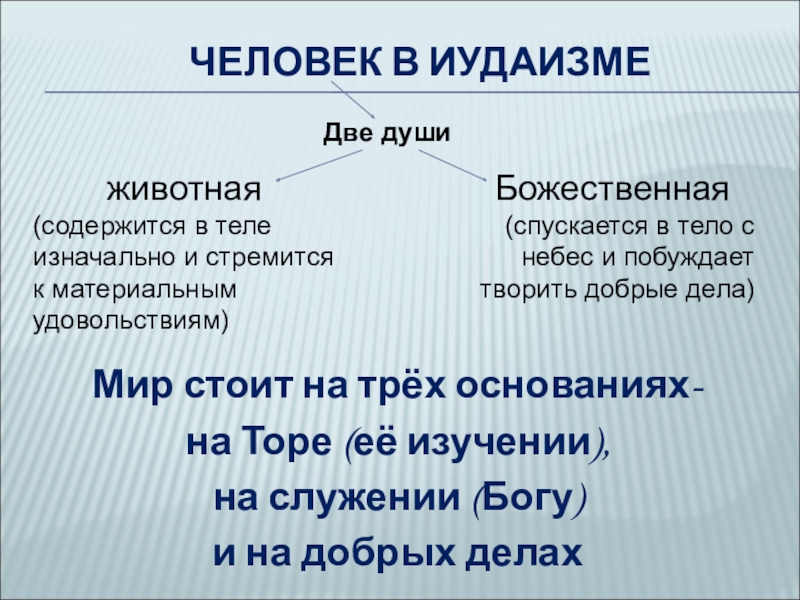 ЧЕЛОВЕК В ИУДАИЗМЕ

Две души

животная
(содержится в теле изначально и стремится к материальным удовольствиям)

Божественная
(спускается в тело с небес и побуждает творить добрые дела)

Мир стоит на трёх основаниях-
на Торе (её изучении),
на служении (Богу)
и на добрых делах